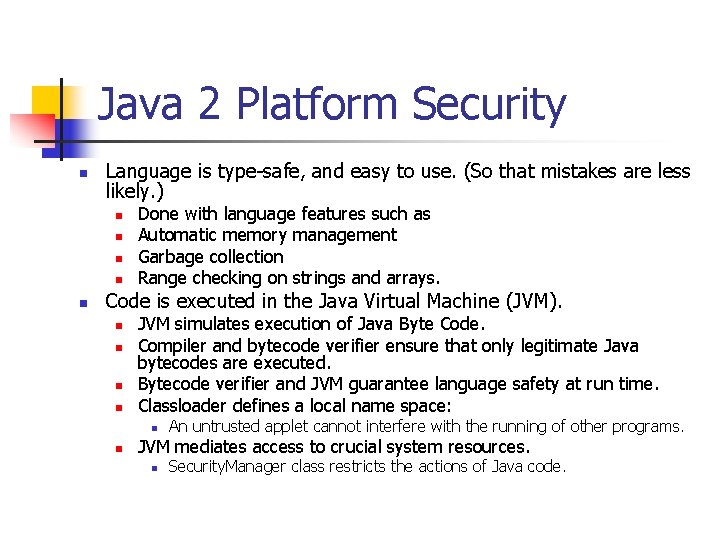 Java 2 Platform Security

- Language is type-safe, and easy to use. (So that mistakes are less likely.)
  - Done with language features such as
  - Automatic memory management
  - Garbage collection
  - Range checking on strings and arrays.
- Code is executed in the Java Virtual Machine (JVM).
  - JVM simulates execution of Java Byte Code.
  - Compiler and bytecode verifier ensure that only legitimate Java bytecodes are executed.
  - Bytecode verifier and JVM guarantee language safety at run time.
  - Classloader defines a local name space:
    - An untrusted applet cannot interfere with the running of other programs.
  - JVM mediates access to crucial system resources.
    - SecurityManager class restricts the actions of Java code.